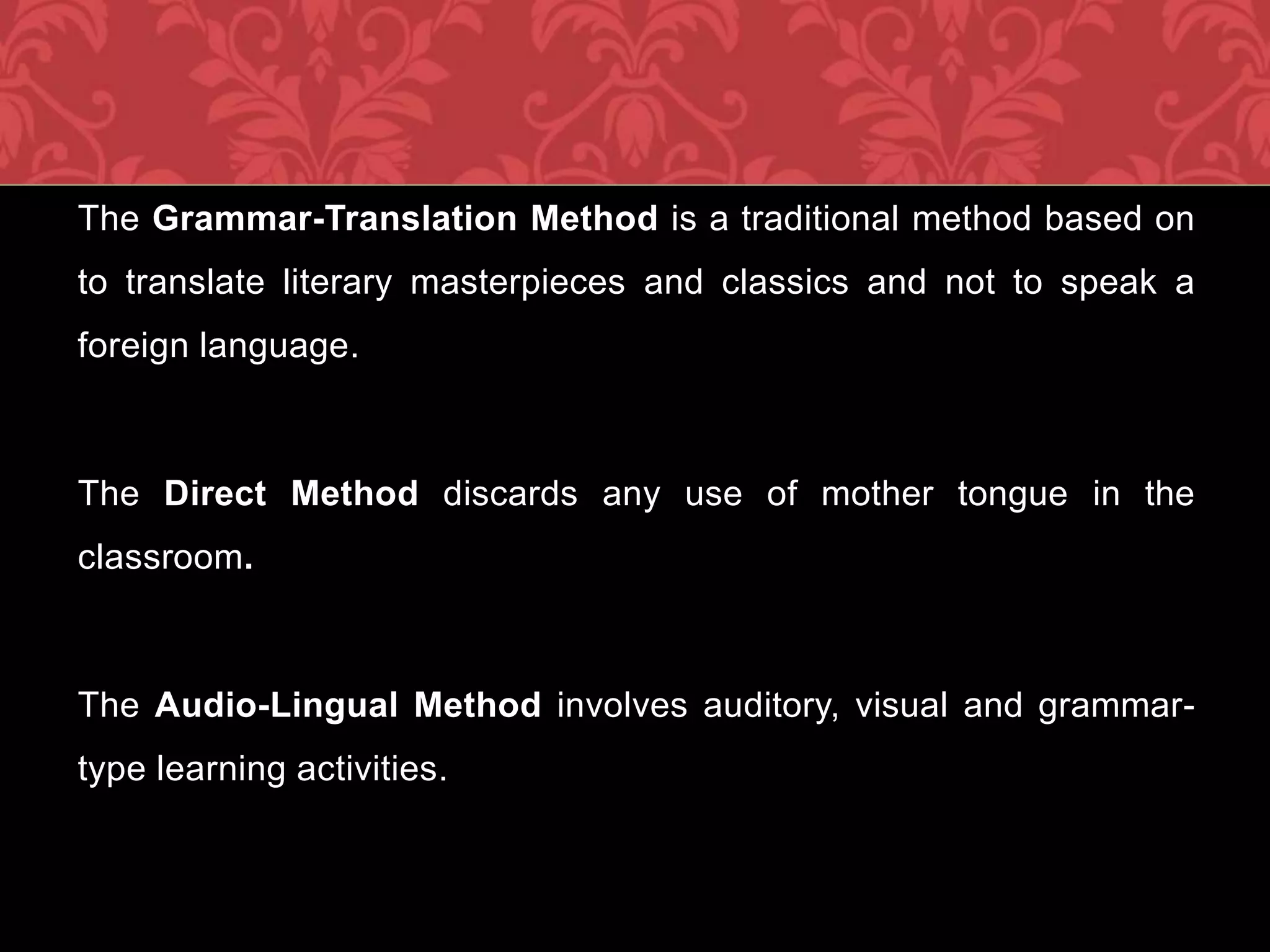 The Grammar-Translation Method is a traditional method based on to translate literary masterpieces and classics and not to speak a foreign language.

The Direct Method discards any use of mother tongue in the classroom.

The Audio-Lingual Method involves auditory, visual and grammar-type learning activities.